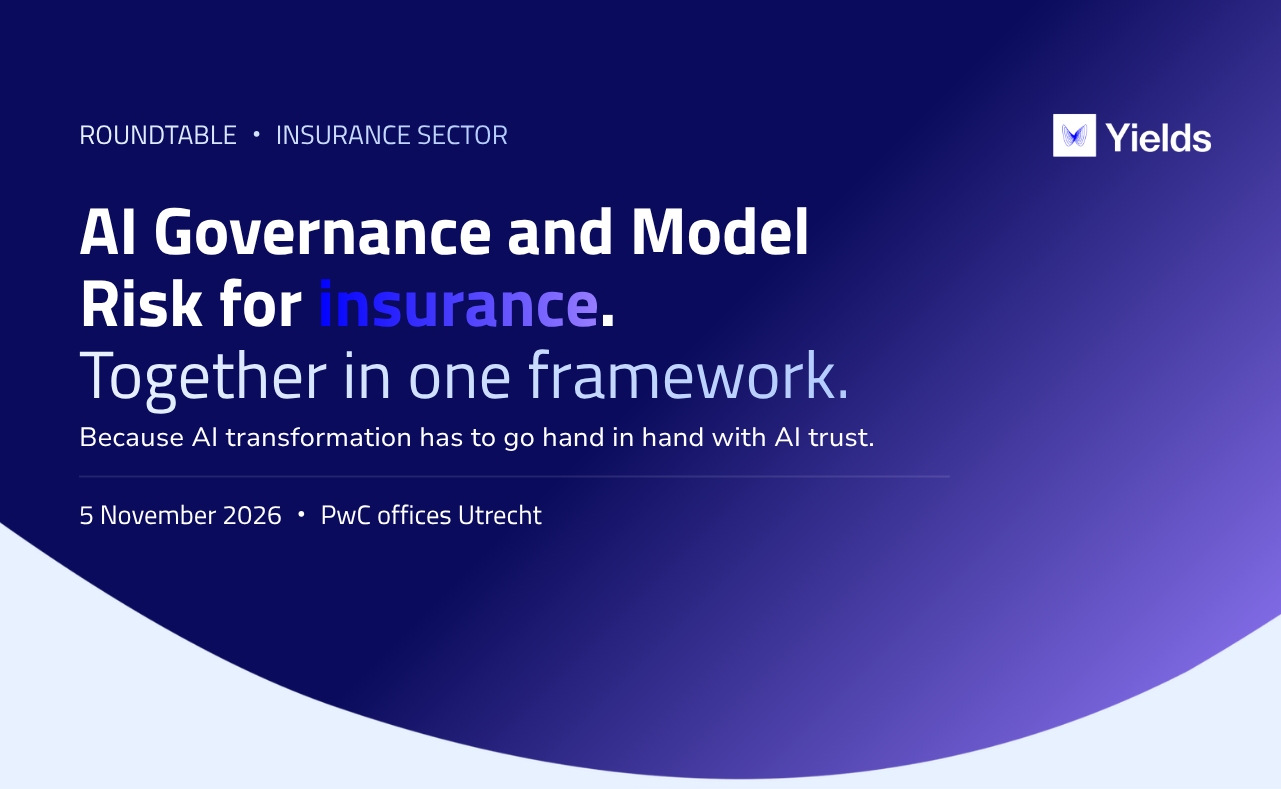 ROUNDTABLE • INSURANCE SECTOR

Yields

AI Governance and Model Risk for insurance.
Together in one framework.

Because AI transformation has to go hand in hand with AI trust.

5 November 2026 • PwC offices Utrecht